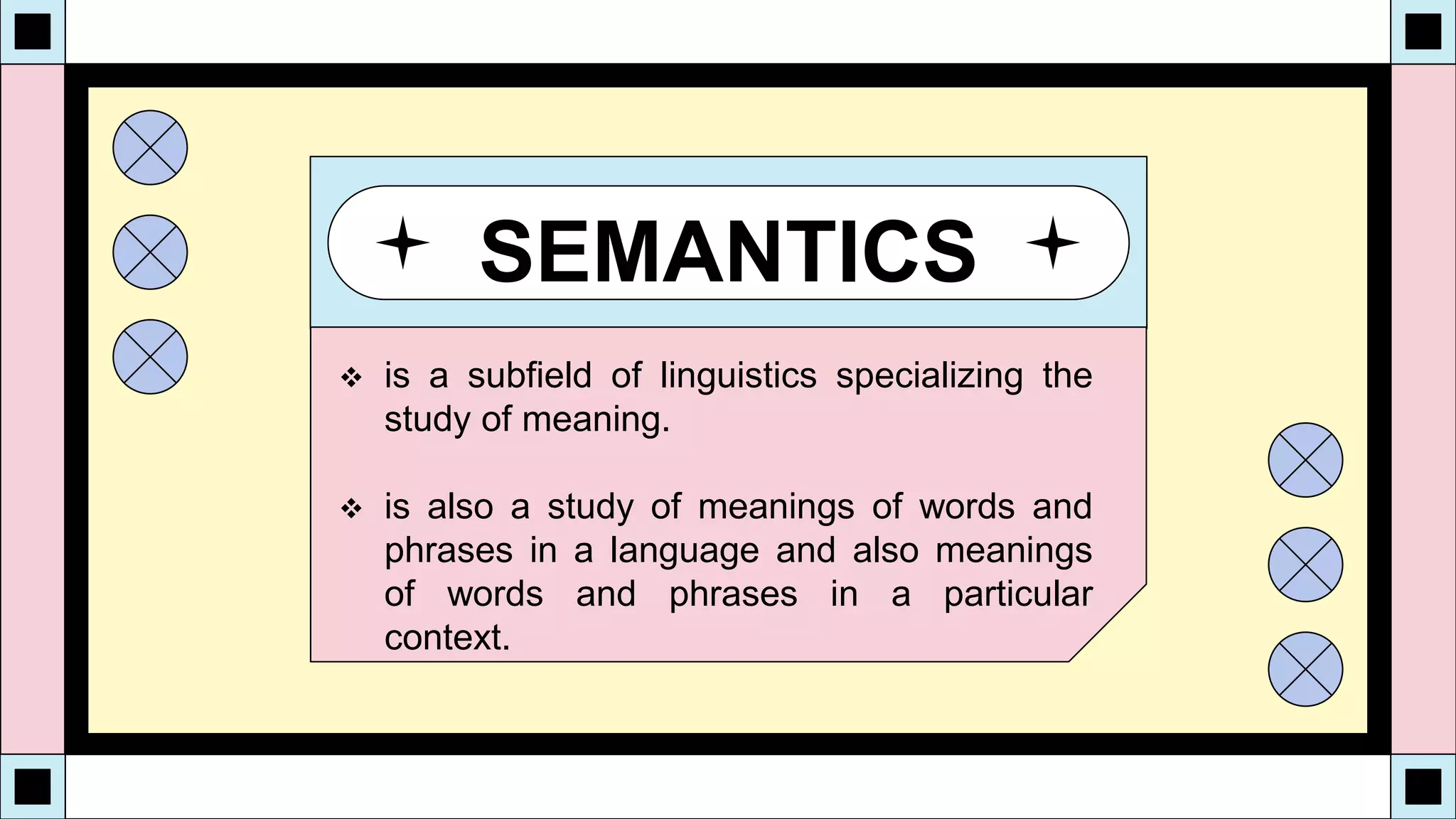 SEMANTICS

❖ is a subfield of linguistics specializing the study of meaning.

❖ is also a study of meanings of words and phrases in a language and also meanings of words and phrases in a particular context.